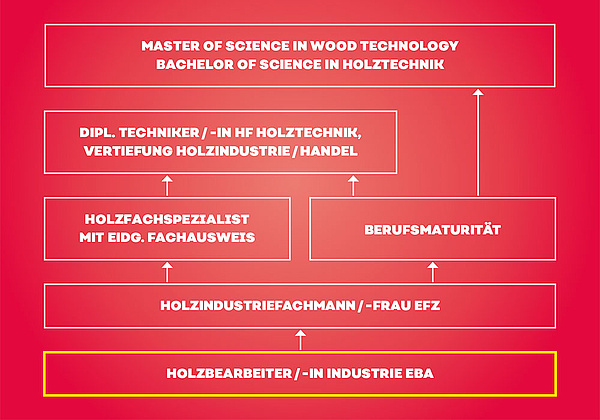 MASTER OF SCIENCE IN WOOD TECHNOLOGY
BACHELOR OF SCIENCE IN HOLZTECHNIK

DIPL. TECHNIKER / -IN HF HOLZTECHNIK,
VERTIEFUNG HOLZINDUSTRIE / HANDEL

HOLZFACHSPEZIALIST
MIT EIDG. FACHAUSWEIS

BERUFSMATURITÄT

HOLZINDUSTRIEFACHMANN / -FRAU EFZ

HOLZBEARBEITER / -IN INDUSTRIE EBA